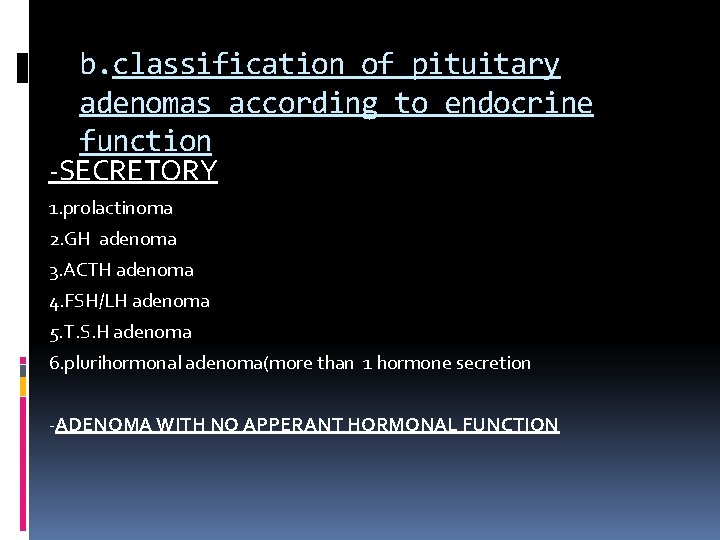 b.classification of pituitary adenomas according to endocrine function

-SECRETORY

1.prolactinoma

2.GH adenoma

3.ACTH adenoma

4.FSH/LH adenoma

5.T.S.H adenoma

6.plurihormonal adenoma(more than 1 hormone secretion

-ADENOMA WITH NO APPERANT HORMONAL FUNCTION